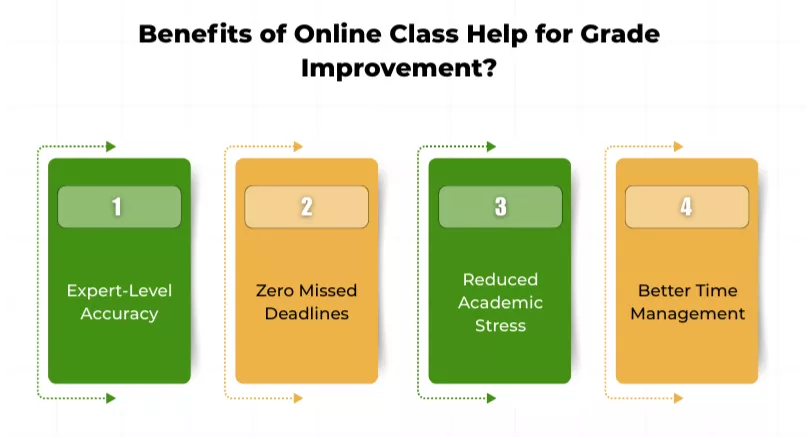 Benefits of Online Class Help for Grade Improvement?

1

Expert-Level Accuracy

2

Zero Missed Deadlines

3

Reduced Academic Stress

4

Better Time Management